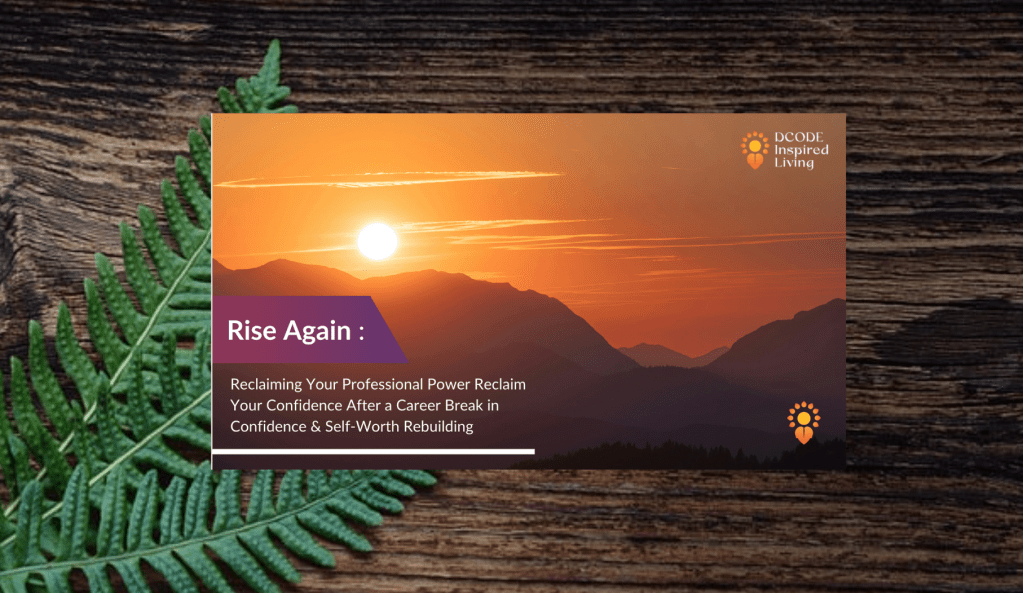 DCODE Inspired Living

Rise Again :

Reclaiming Your Professional Power Reclaim Your Confidence After a Career Break in Confidence & Self-Worth Rebuilding